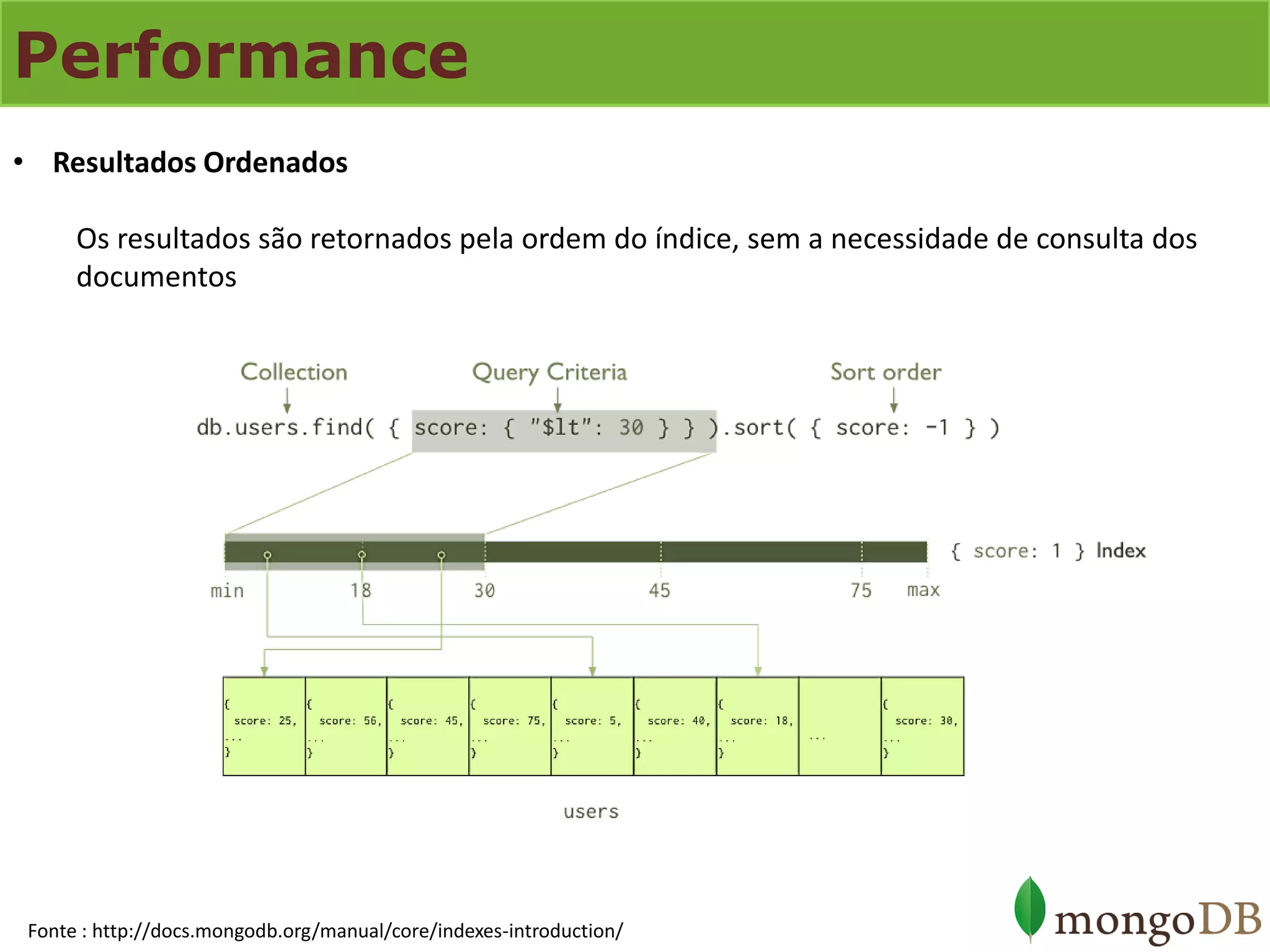 Performance

• Resultados Ordenados

Os resultados são retornados pela ordem do índice, sem a necessidade de consulta dos documentos

Collection
Query Criteria
Sort order

db.users.find( { score: { "$lt": 30 } } ).sort( { score: -1 } )

{ score: 1 } Index

min
18
30
45
75
max

{ score: 25, ... }
{ score: 56, ... }
{ score: 45, ... }
{ score: 75, ... }
{ score: 5, ... }
{ score: 40, ... }
{ score: 18, ... }
...
{ score: 30, ... }

users

Fonte : http://docs.mongodb.org/manual/core/indexes-introduction/

mongoDB